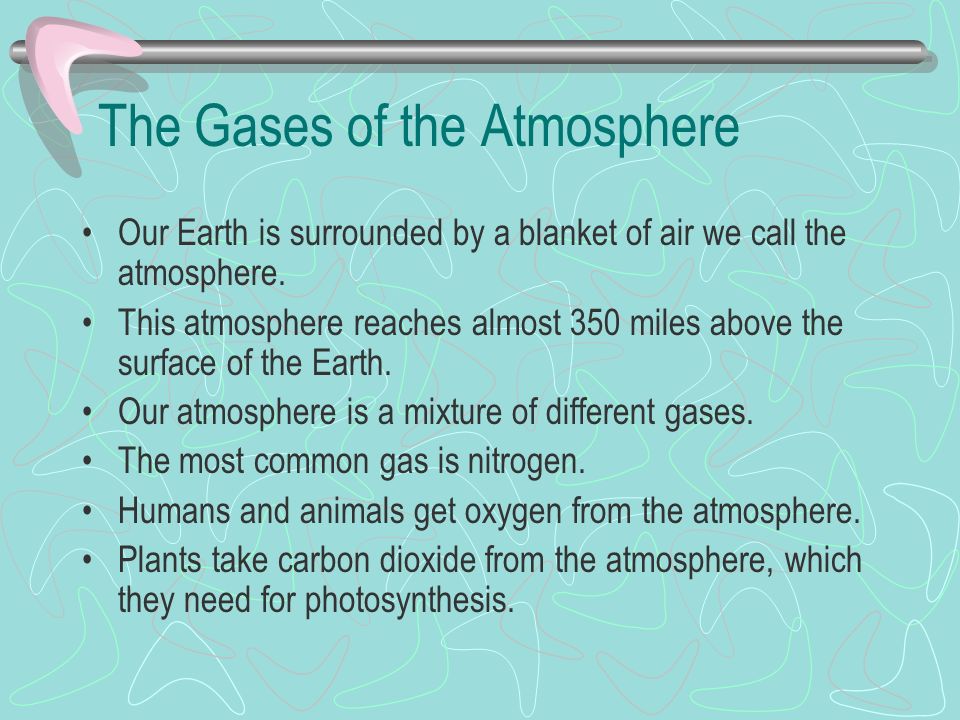 The Gases of the Atmosphere

• Our Earth is surrounded by a blanket of air we call the atmosphere.
• This atmosphere reaches almost 350 miles above the surface of the Earth.
• Our atmosphere is a mixture of different gases.
• The most common gas is nitrogen.
• Humans and animals get oxygen from the atmosphere.
• Plants take carbon dioxide from the atmosphere, which they need for photosynthesis.